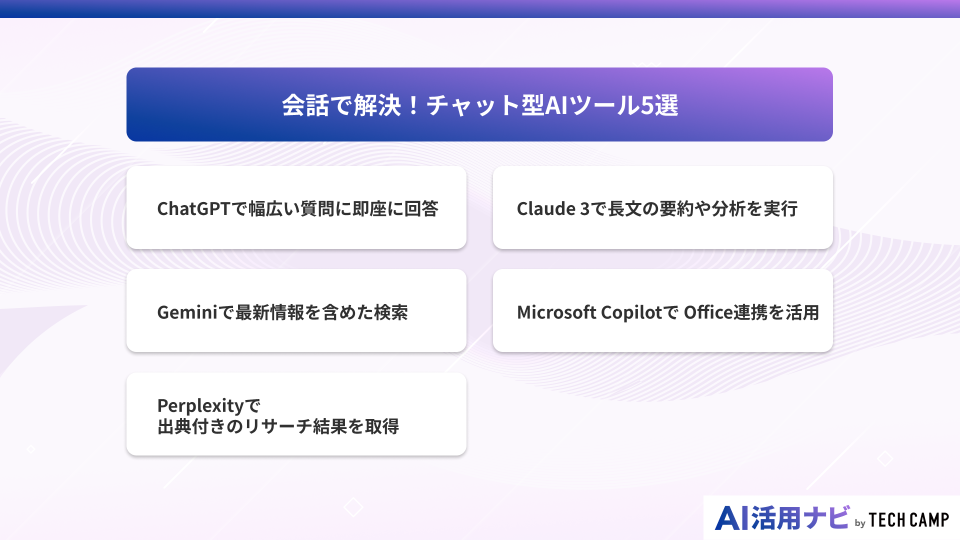 会話で解決！チャット型AIツール5選

ChatGPTで幅広い質問に即座に回答

Claude 3で長文の要約や分析を実行

Geminiで最新情報を含めた検索

Microsoft Copilotで Office連携を活用

Perplexityで
出典付きのリサーチ結果を取得

AI活用ナビ by TECH CAMP